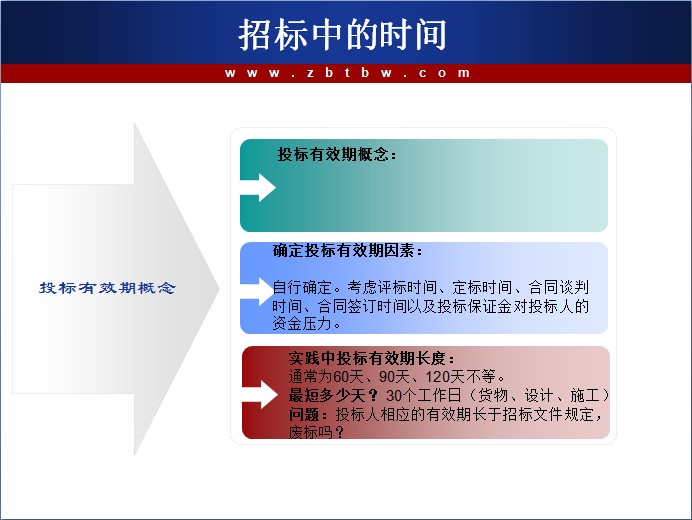 招标中的时间

www.zbtbw.com

投标有效期概念

投标有效期概念：

确定投标有效期因素：

自行确定。考虑评标时间、定标时间、合同谈判时间、合同签订时间以及投标保证金对投标人的资金压力。

实践中投标有效期长度：
通常为60天、90天、120天不等。
最短多少天？30个工作日（货物、设计、施工）
问题：投标人相应的有效期长于招标文件规定，废标吗？